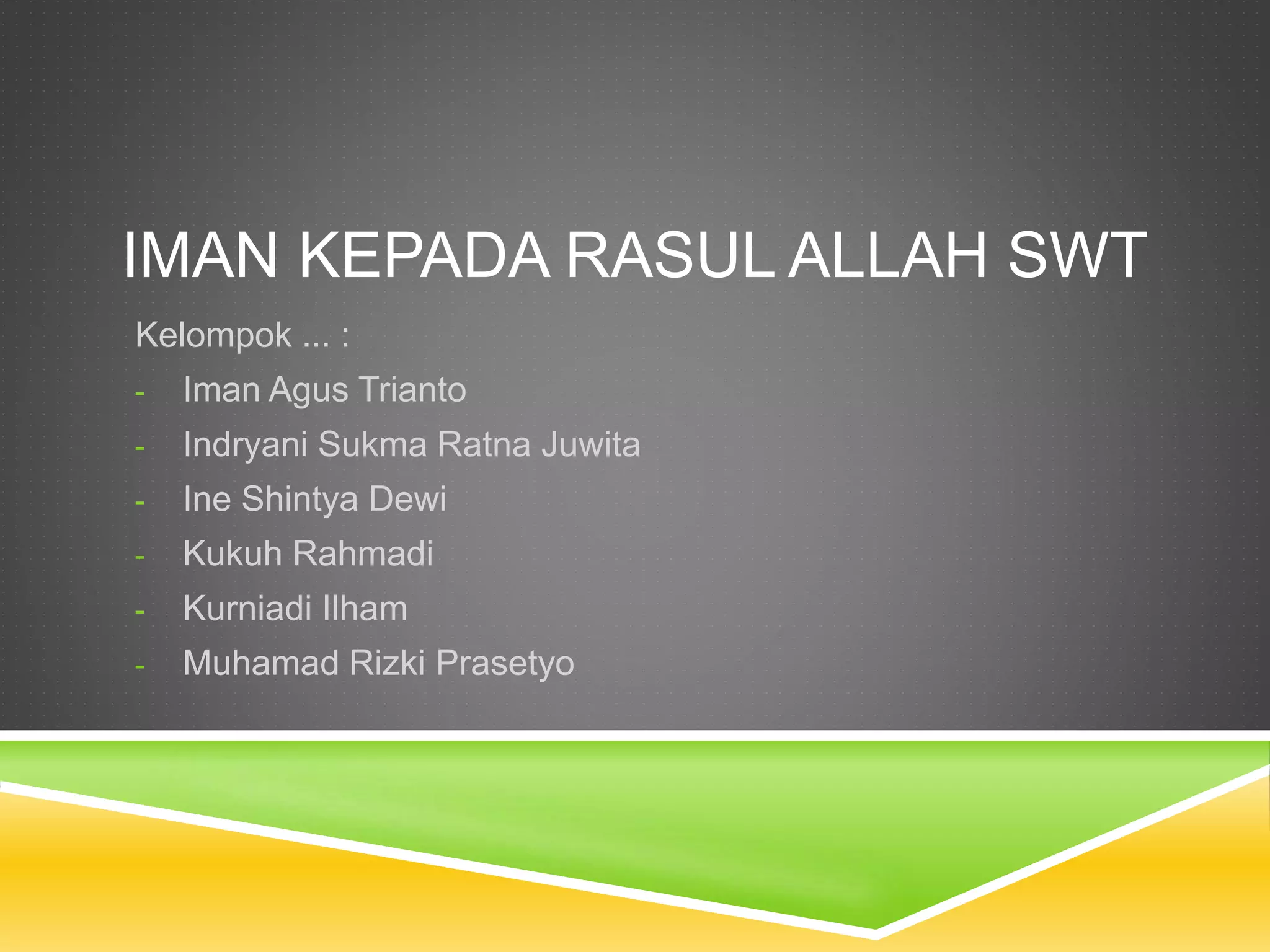 IMAN KEPADA RASUL ALLAH SWT

Kelompok ... :
- Iman Agus Trianto
- Indryani Sukma Ratna Juwita
- Ine Shintya Dewi
- Kukuh Rahmadi
- Kurniadi Ilham
- Muhamad Rizki Prasetyo